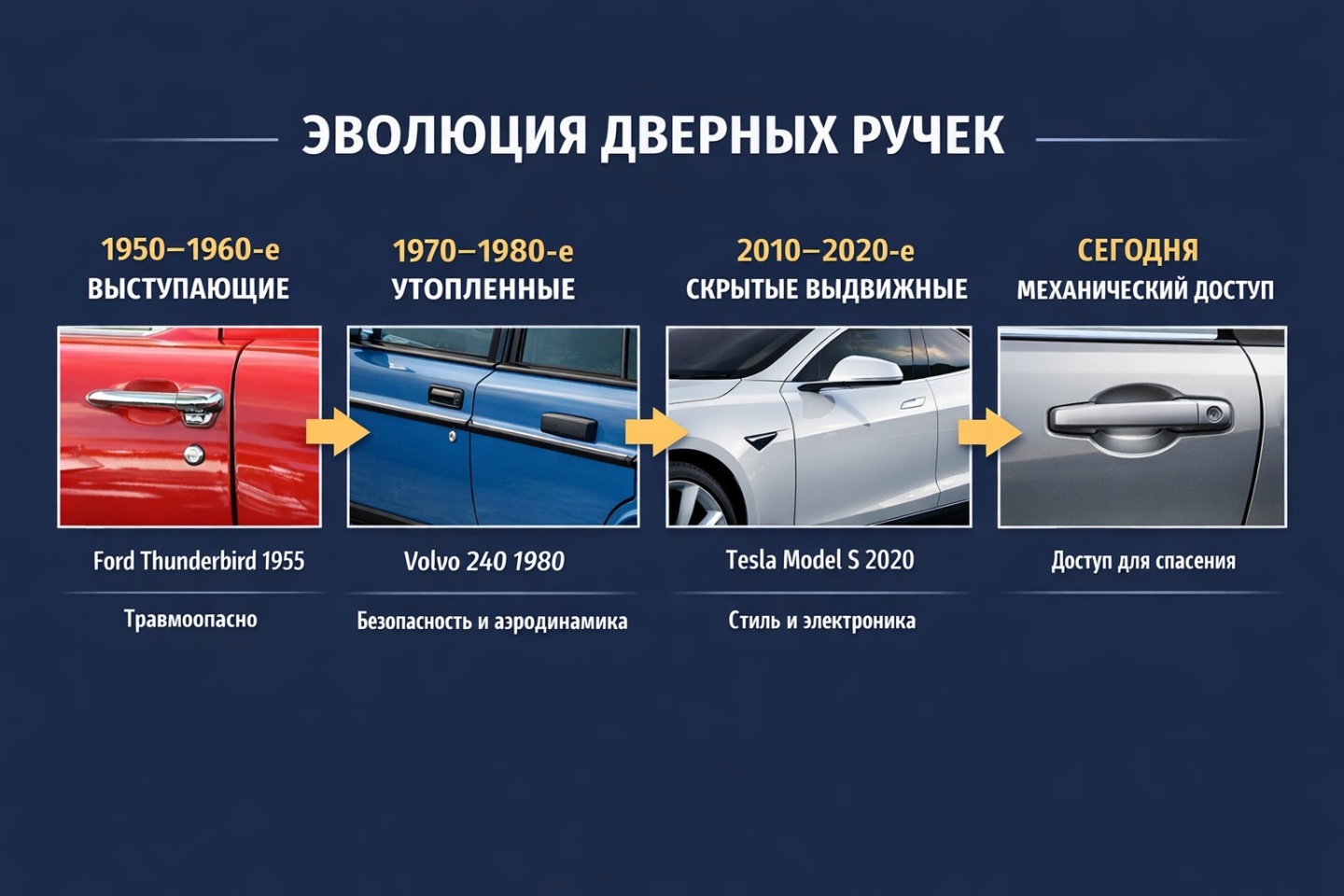 ЭВОЛЮЦИЯ ДВЕРНЫХ РУЧЕК

1950–1960-е
ВЫСТУПАЮЩИЕ

Ford Thunderbird 1955

Травмоопасно

1970–1980-е
УТОПЛЕННЫЕ

Volvo 240 1980

Безопасность и аэродинамика

2010–2020-е
СКРЫТЫЕ ВЫДВИЖНЫЕ

Tesla Model S 2020

Стиль и электроника

СЕГОДНЯ
МЕХАНИЧЕСКИЙ ДОСТУП

Доступ для спасения